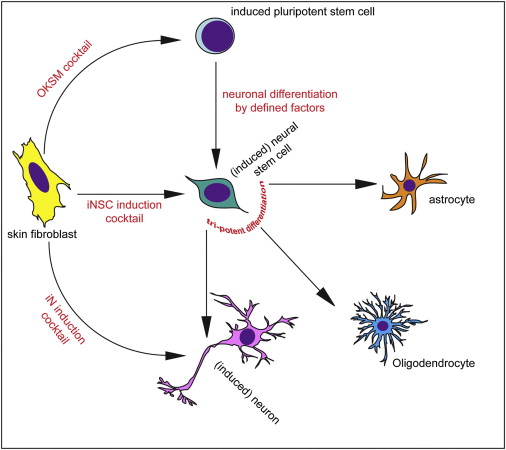 induced pluripotent stem cell

OKSM cocktail

neuronal differentiation by defined factors

(induced) neural stem cell

skin fibroblast

iNSC induction cocktail

tri-potent differentiation

astrocyte

iN induction cocktail

Oligodendrocyte

(induced) neuron